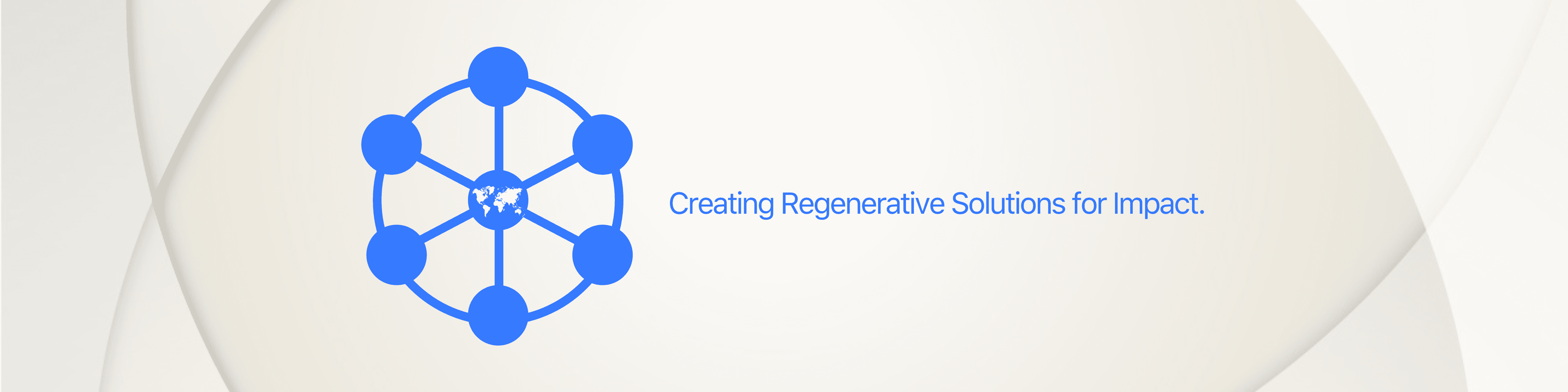 Creating Regenerative Solutions for Impact.